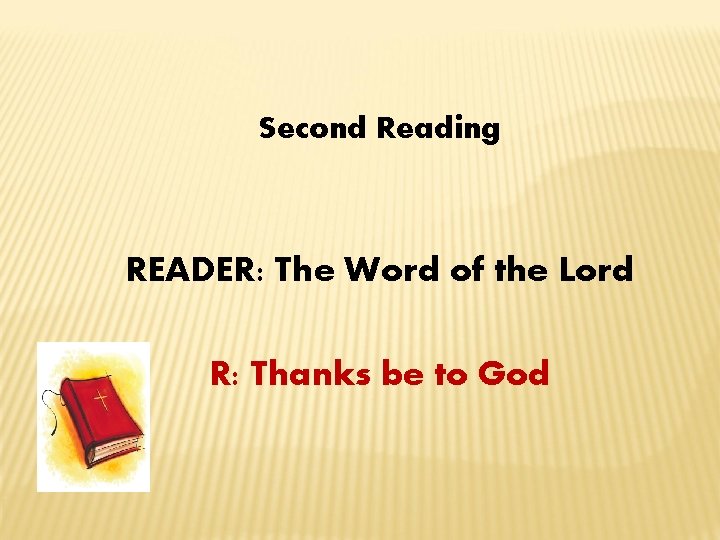 Second Reading

READER: The Word of the Lord

R: Thanks be to God